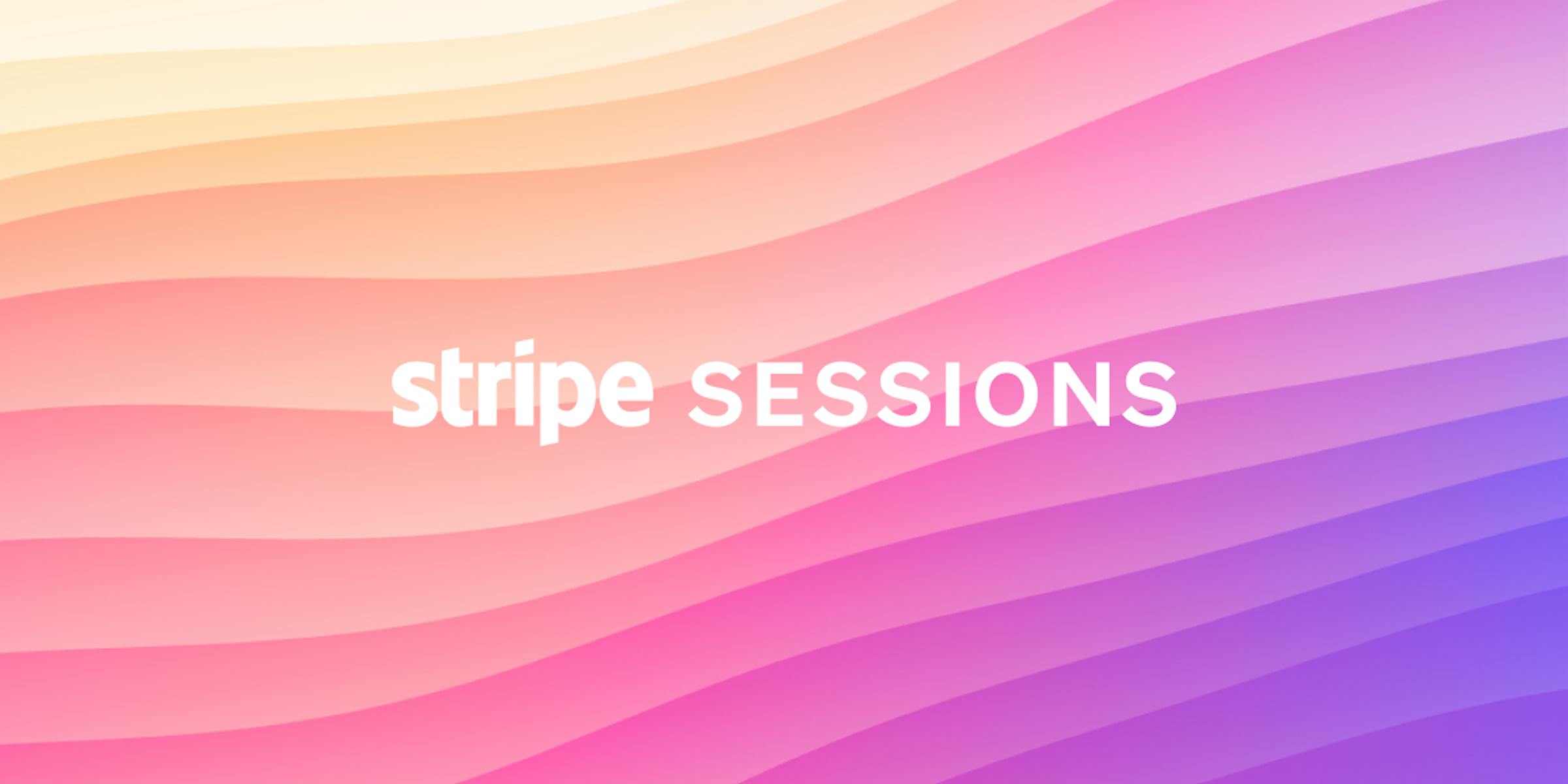 stripe SESSIONS